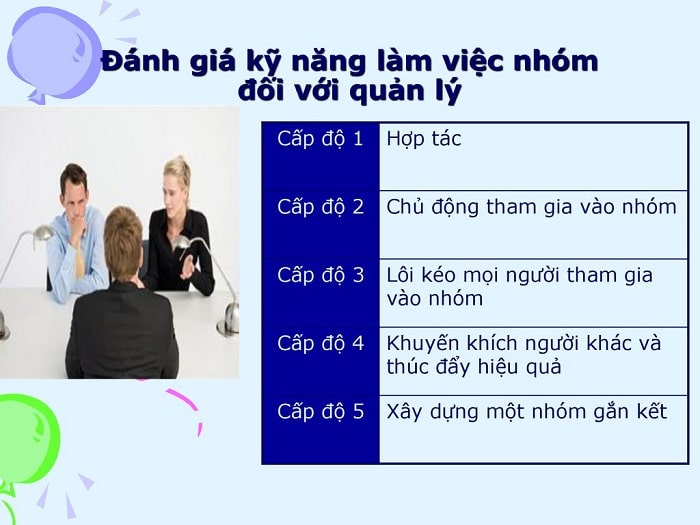 Đánh giá kỹ năng làm việc nhóm đối với quản lý

| Cấp độ 1 | Hợp tác |
|---|---|
| Cấp độ 2 | Chủ động tham gia vào nhóm |
| Cấp độ 3 | Lôi kéo mọi người tham gia vào nhóm |
| Cấp độ 4 | Khuyến khích người khác và thúc đẩy hiệu quả |
| Cấp độ 5 | Xây dựng một nhóm gắn kết |